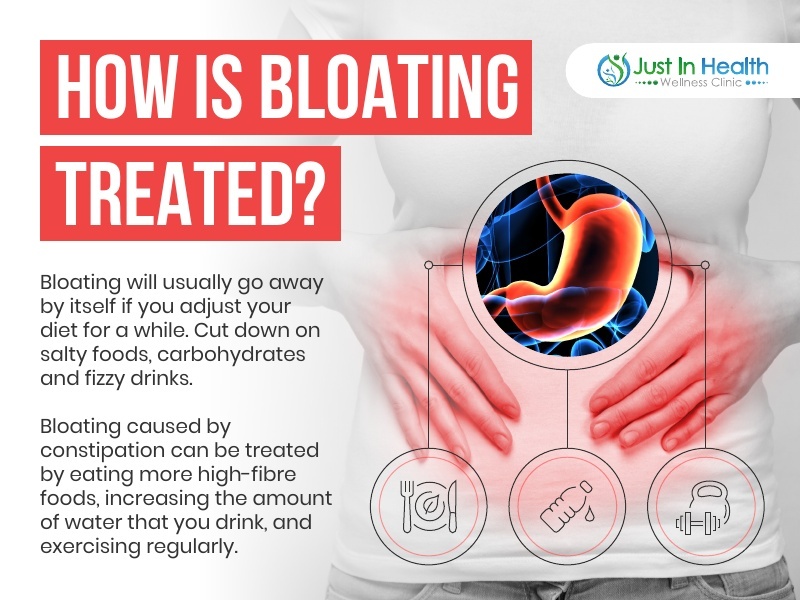 HOW IS BLOATING TREATED?

Just In Health
Wellness Clinic

Bloating will usually go away by itself if you adjust your diet for a while. Cut down on salty foods, carbohydrates and fizzy drinks.

Bloating caused by constipation can be treated by eating more high-fibre foods, increasing the amount of water that you drink, and exercising regularly.